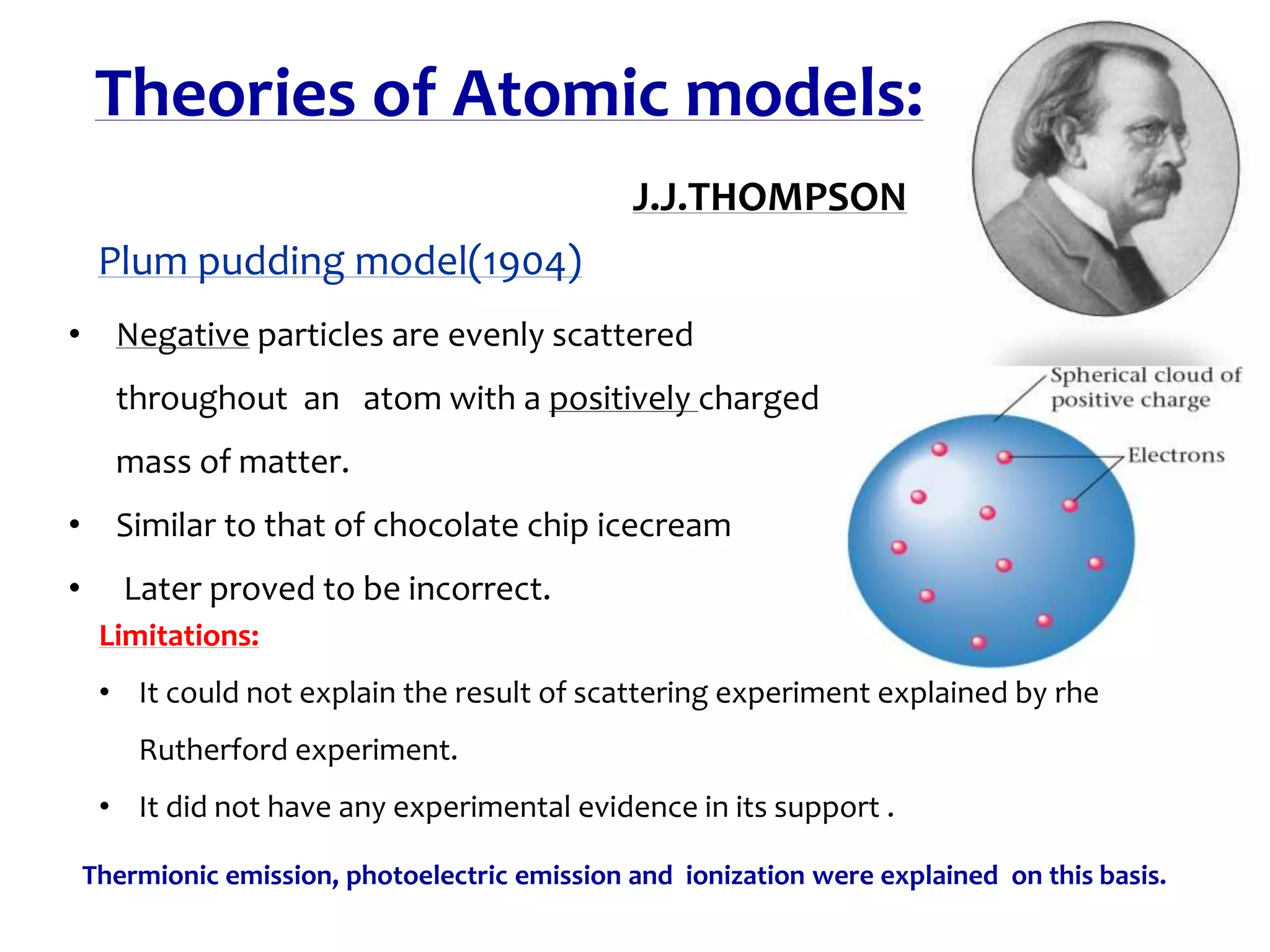 Theories of Atomic models:

J.J.THOMPSON

Plum pudding model(1904)

• Negative particles are evenly scattered throughout an atom with a positively charged mass of matter.
• Similar to that of chocolate chip icecream
• Later proved to be incorrect.

Spherical cloud of positive charge

Electrons

Limitations:

• It could not explain the result of scattering experiment explained by rhe Rutherford experiment.
• It did not have any experimental evidence in its support .

Thermionic emission, photoelectric emission and ionization were explained on this basis.